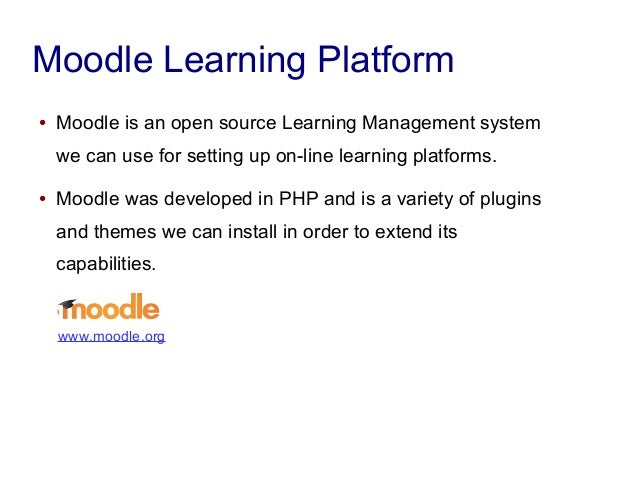 Moodle Learning Platform

• Moodle is an open source Learning Management system we can use for setting up on-line learning platforms.

• Moodle was developed in PHP and is a variety of plugins and themes we can install in order to extend its capabilities.

moodle

www.moodle.org